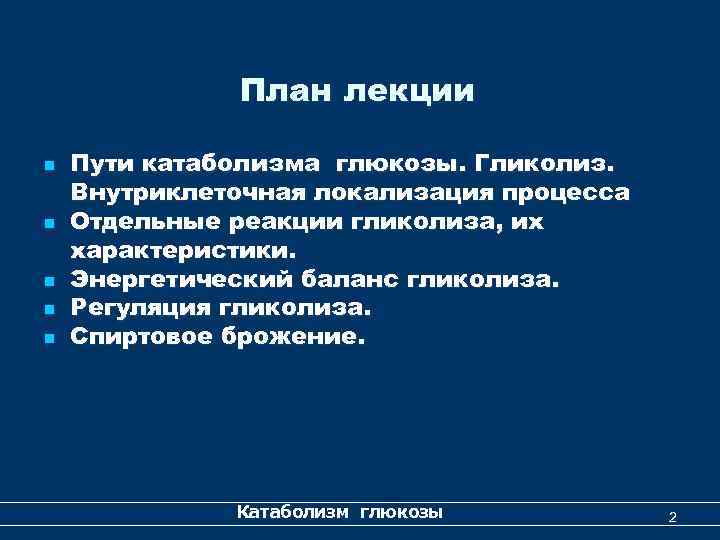 План лекции

- Пути катаболизма глюкозы. Гликолиз. Внутриклеточная локализация процесса
- Отдельные реакции гликолиза, их характеристики.
- Энергетический баланс гликолиза.
- Регуляция гликолиза.
- Спиртовое брожение.

Катаболизм глюкозы

2